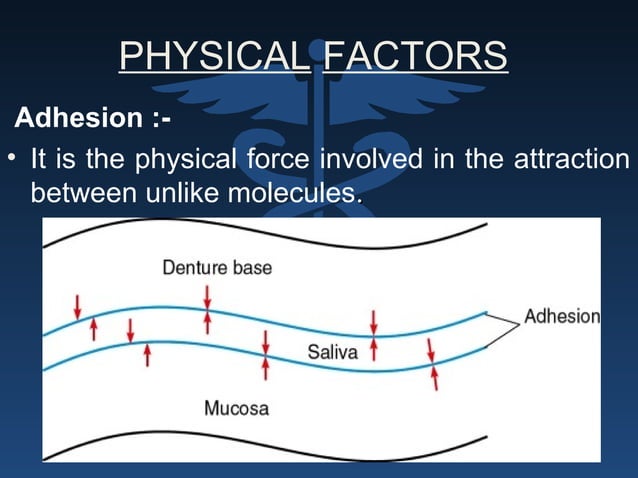 PHYSICAL FACTORS

Adhesion :-

• It is the physical force involved in the attraction between unlike molecules.

Denture base

Adhesion

Saliva

Mucosa